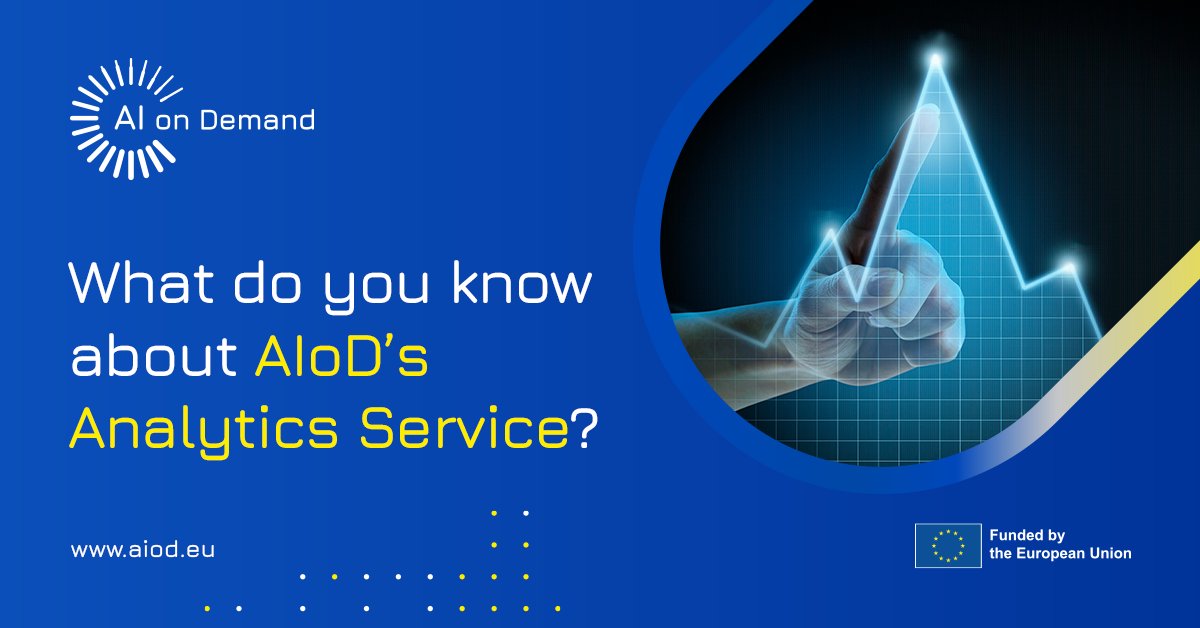 AI on Demand

What do you know about AIoD's Analytics Service?

www.aiod.eu

Funded by the European Union